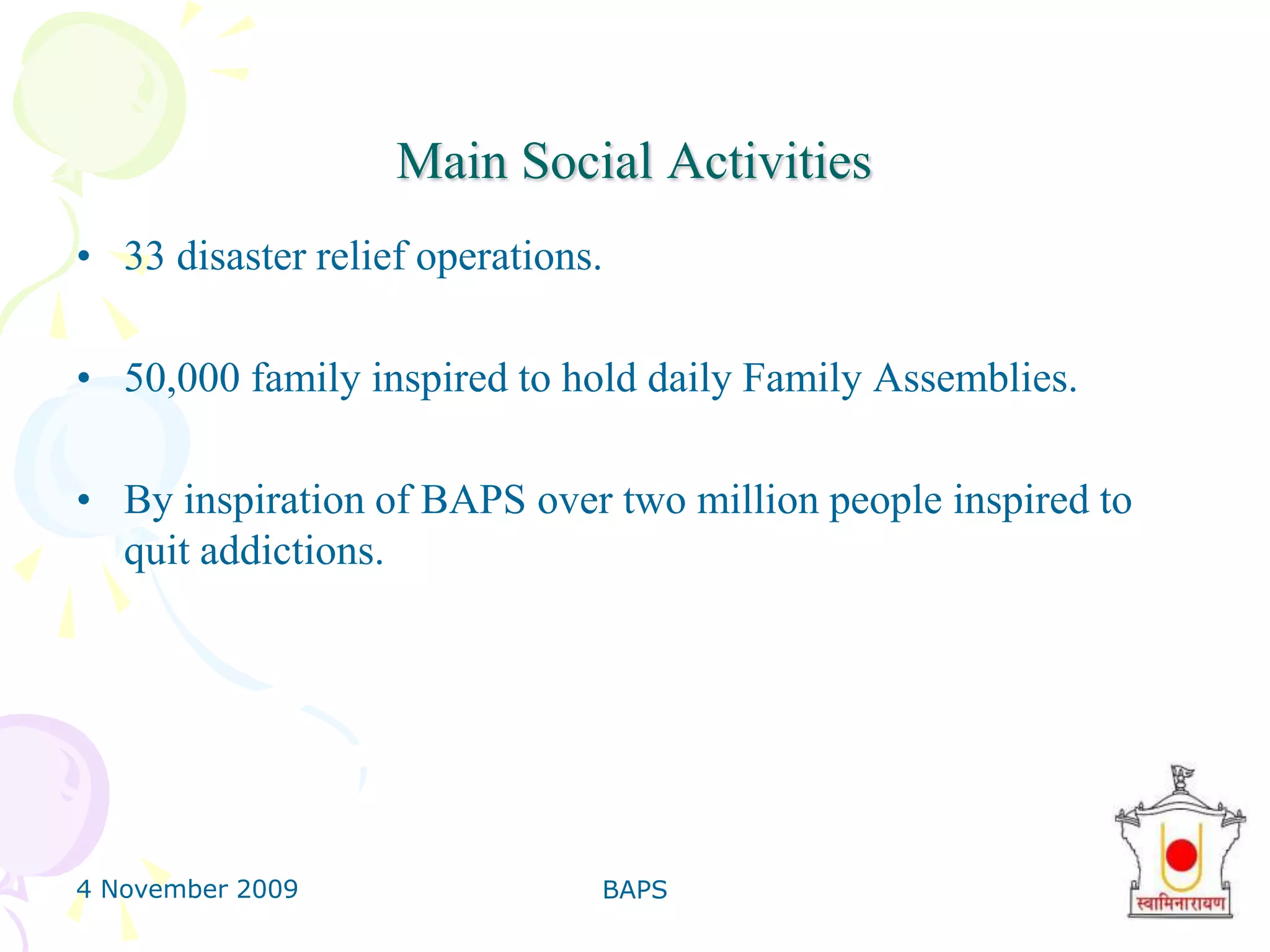 Main Social Activities

• 33 disaster relief operations.

• 50,000 family inspired to hold daily Family Assemblies.

• By inspiration of BAPS over two million people inspired to quit addictions.

4 November 2009

BAPS

स्वामिनारायण